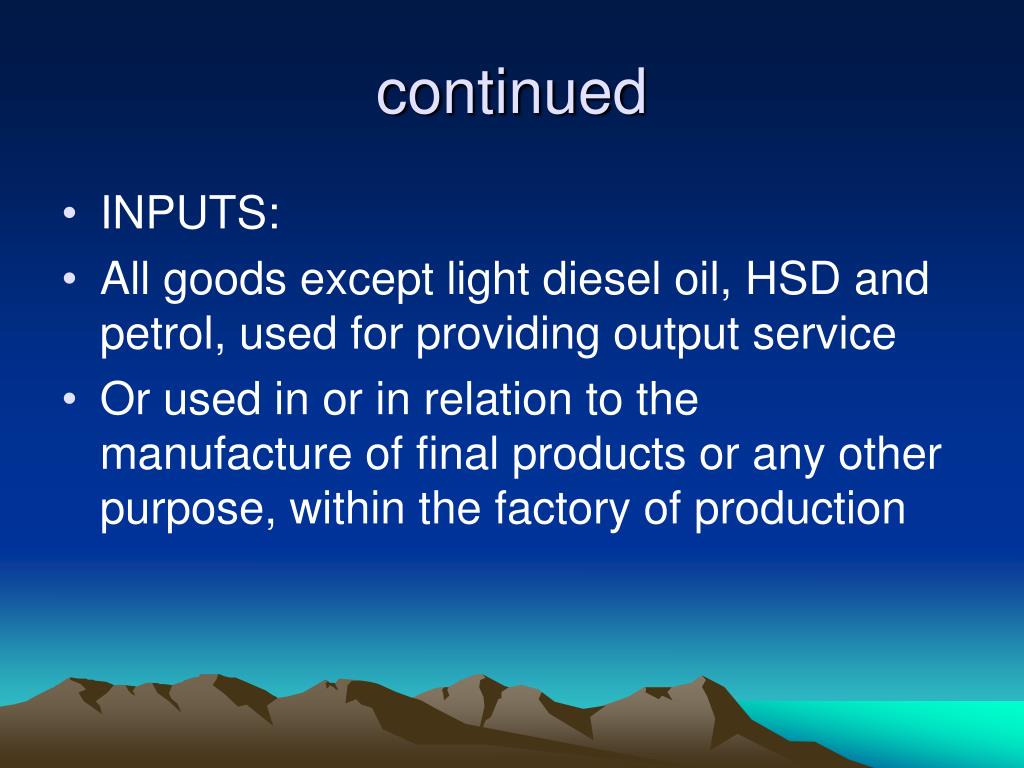 continued

• INPUTS:
• All goods except light diesel oil, HSD and petrol, used for providing output service
• Or used in or in relation to the manufacture of final products or any other purpose, within the factory of production